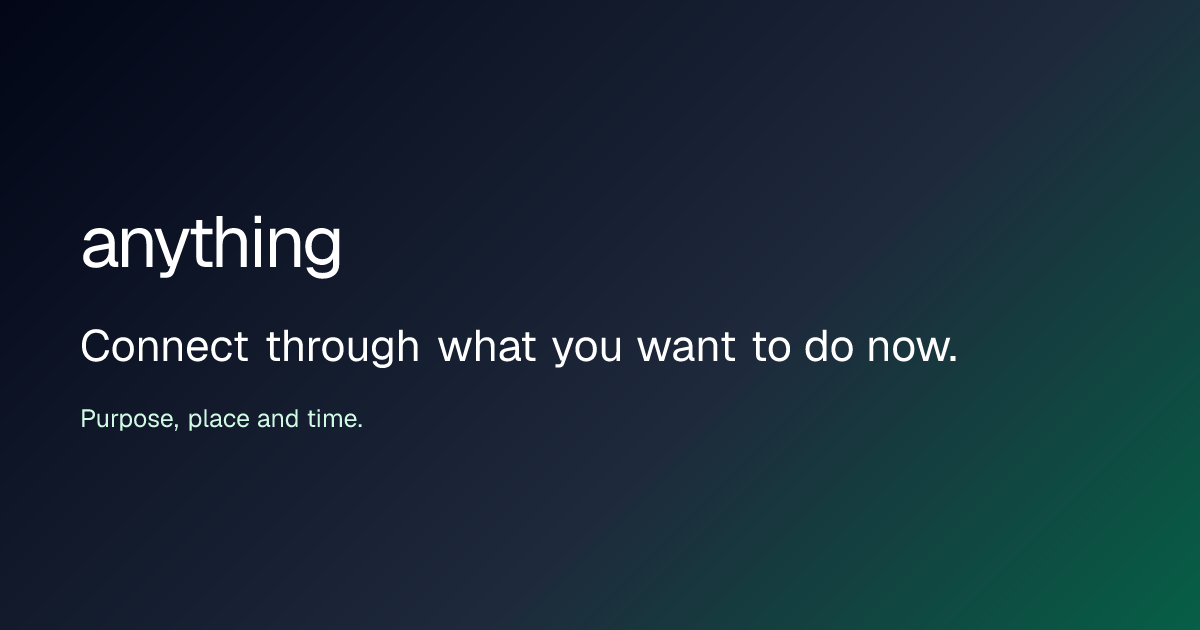 anything

Connect through what you want to do now.

Purpose, place and time.